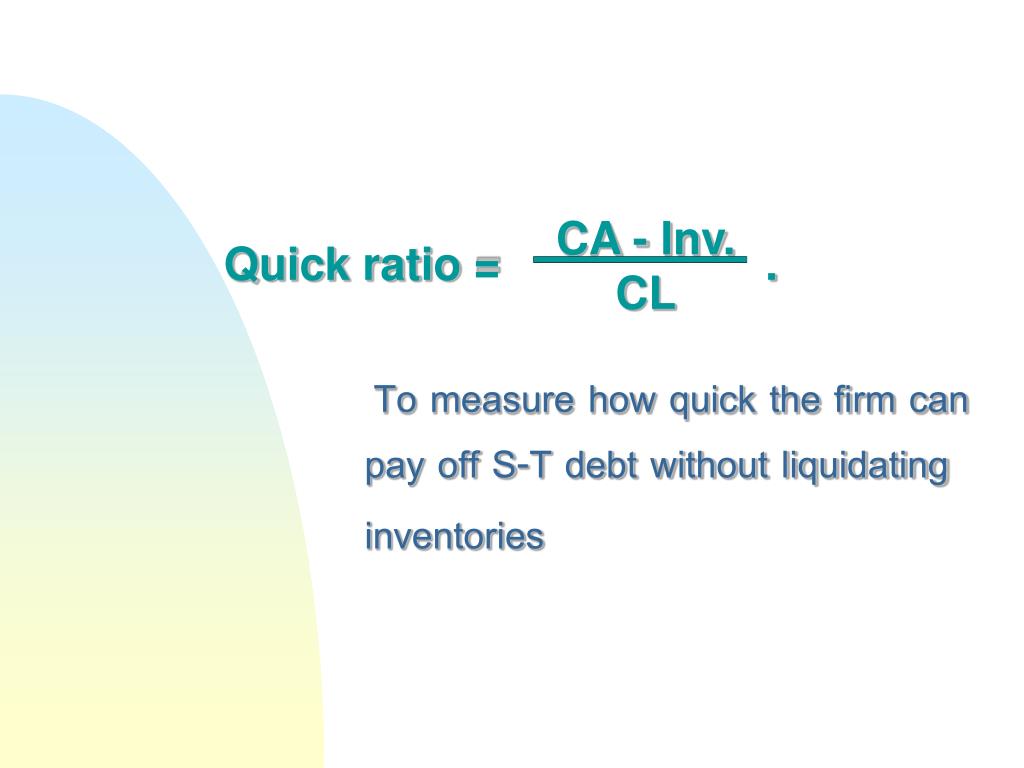 Quick ratio = $\frac{\text{CA - Inv.}}{\text{CL}}$ .

To measure how quick the firm can pay off S-T debt without liquidating inventories